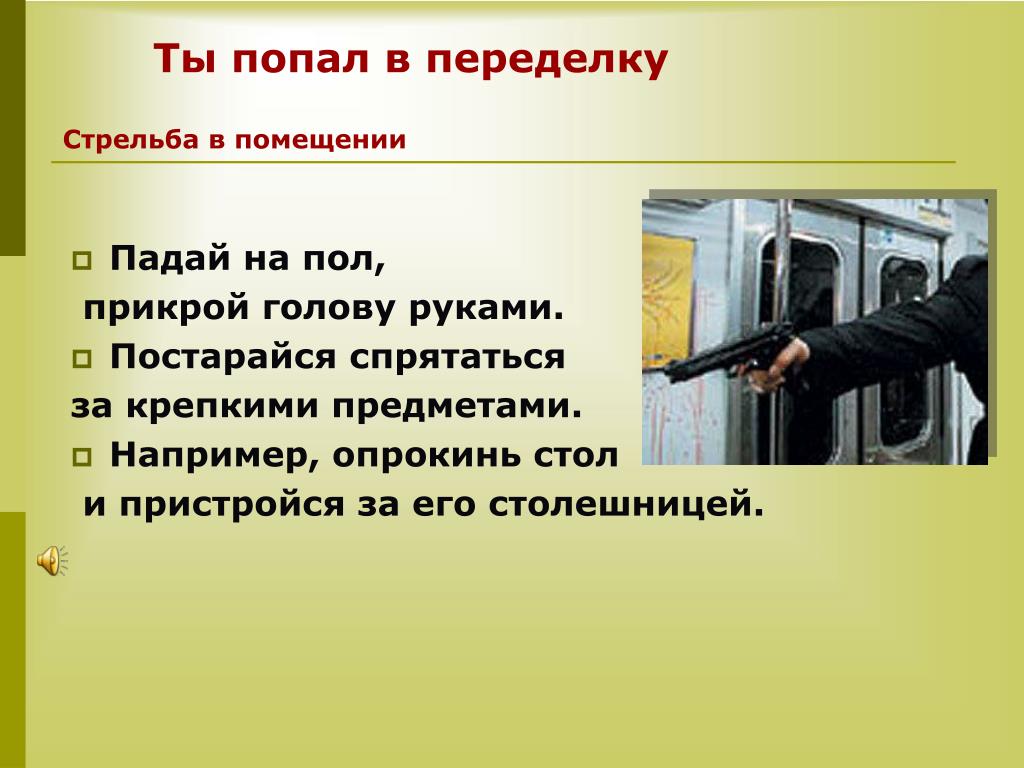 Ты попал в переделку

Стрельба в помещении

Падай на пол, прикрой голову руками.

Постарайся спрятаться за крепкими предметами.

Например, опрокинь стол и пристройся за его столешницей.